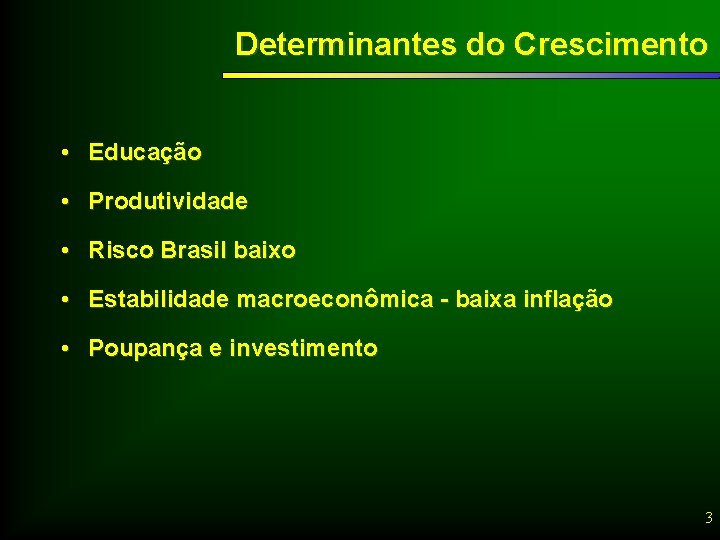 Determinantes do Crescimento

• Educação
• Produtividade
• Risco Brasil baixo
• Estabilidade macroeconômica - baixa inflação
• Poupança e investimento

3